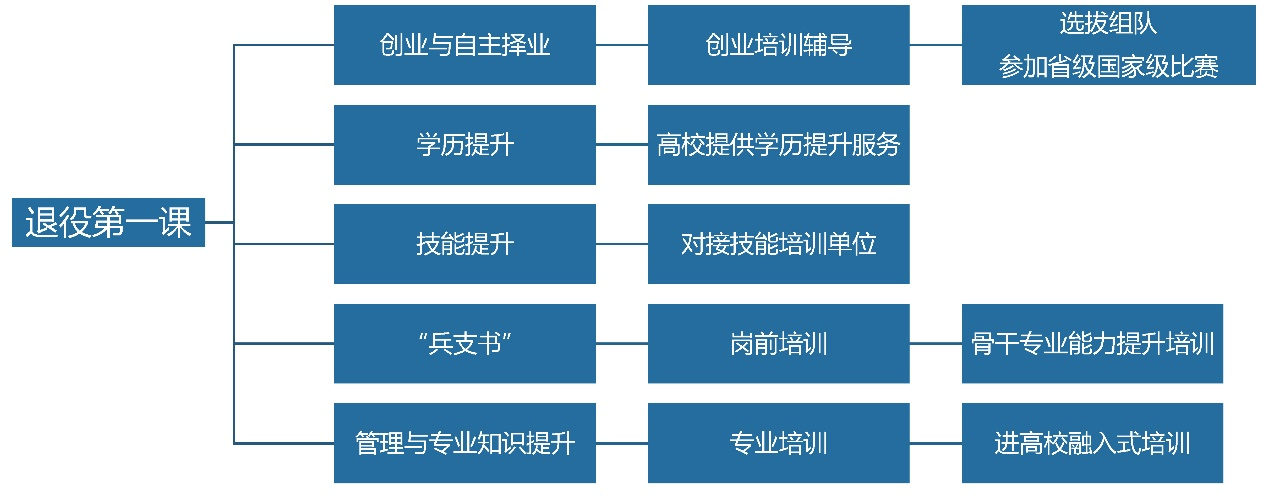 退役第一课

创业与自主择业

创业培训辅导

选拔组队
参加省级国家级比赛

学历提升

高校提供学历提升服务

技能提升

对接技能培训单位

“兵支书”

岗前培训

骨干专业能力提升培训

管理与专业知识提升

专业培训

进高校融入式培训